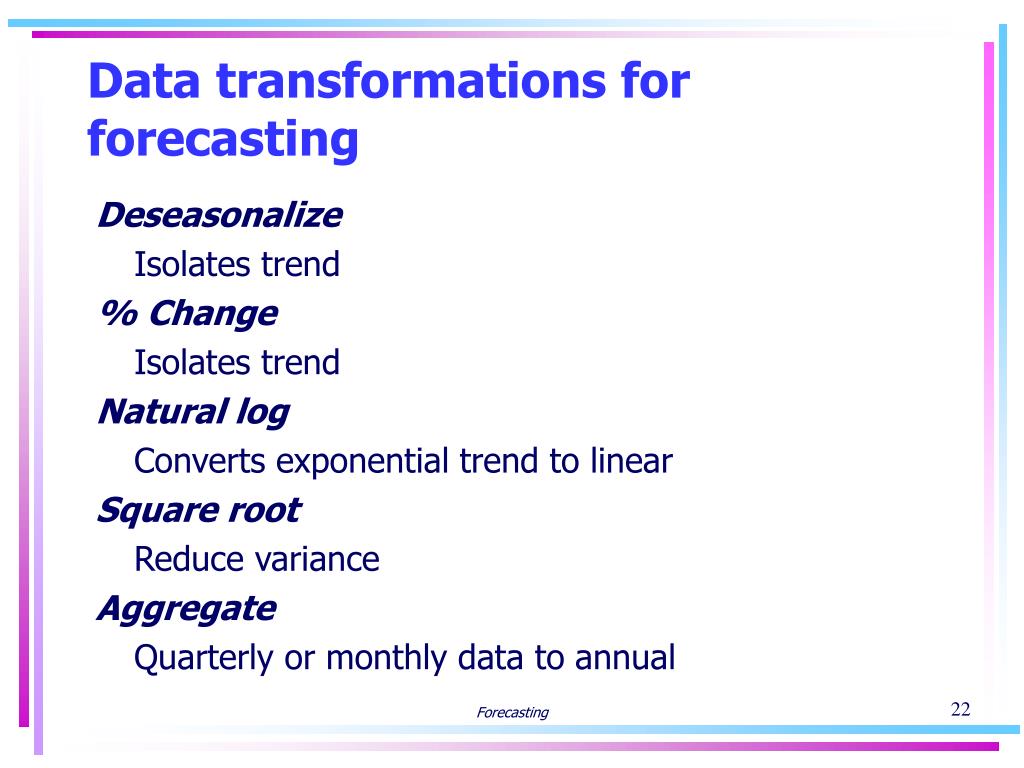 Data transformations for forecasting

Deseasonalize

Isolates trend

% Change

Isolates trend

Natural log

Converts exponential trend to linear

Square root

Reduce variance

Aggregate

Quarterly or monthly data to annual

Forecasting

22